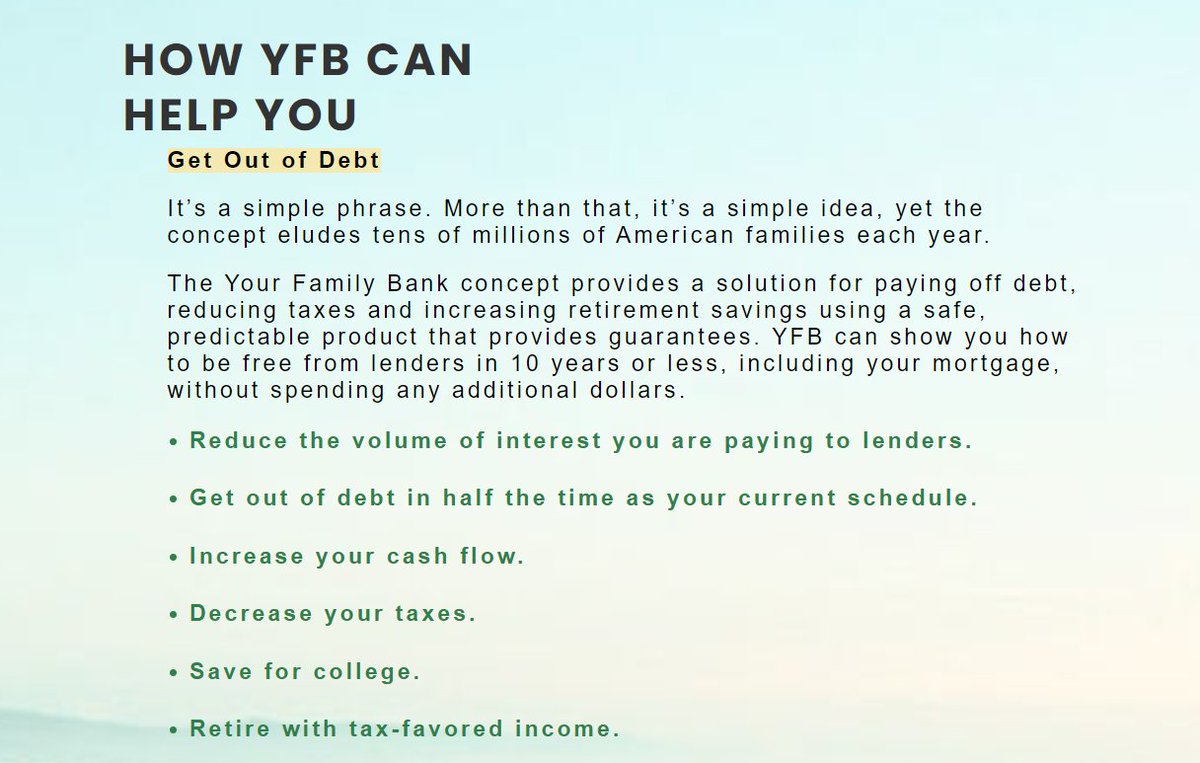 HOW YFB CAN HELP YOU

Get Out of Debt

It’s a simple phrase. More than that, it’s a simple idea, yet the concept eludes tens of millions of American families each year.

The Your Family Bank concept provides a solution for paying off debt, reducing taxes and increasing retirement savings using a safe, predictable product that provides guarantees. YFB can show you how to be free from lenders in 10 years or less, including your mortgage, without spending any additional dollars.

• Reduce the volume of interest you are paying to lenders.

• Get out of debt in half the time as your current schedule.

• Increase your cash flow.

• Decrease your taxes.

• Save for college.

• Retire with tax-favored income.